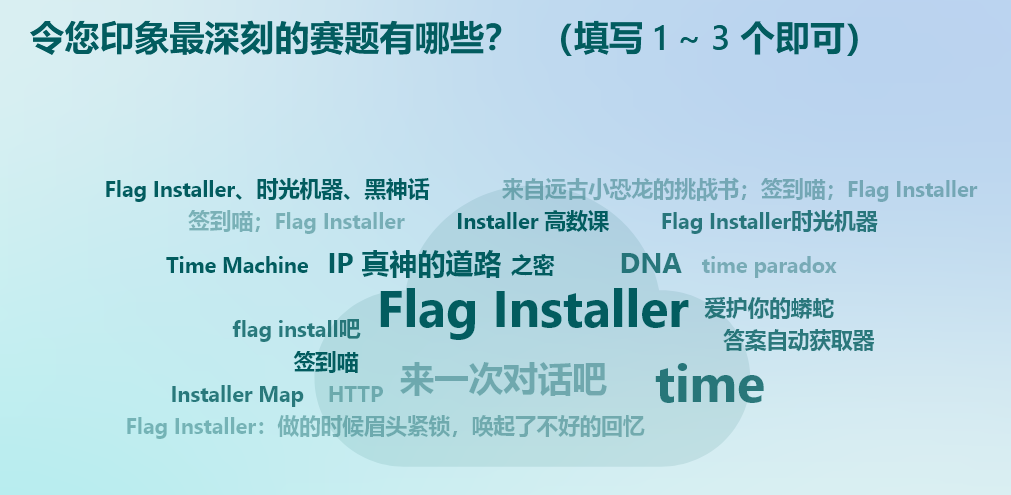 令您印象最深刻的赛题有哪些？ （填写 1 ~ 3 个即可）

Flag Installer、时光机器、黑神话

来自远古小恐龙的挑战书；签到喵；Flag Installer

签到喵；Flag Installer

Installer 高数课

Flag Installer时光机器

Time Machine

IP 真神的道路

之密

DNA

time paradox

Flag Installer

爱护你的蟒蛇

flag install吧

答案自动获取器

签到喵

来一次对话吧

time

Installer Map

HTTP

Flag Installer：做的时候眉头紧锁，唤起了不好的回忆